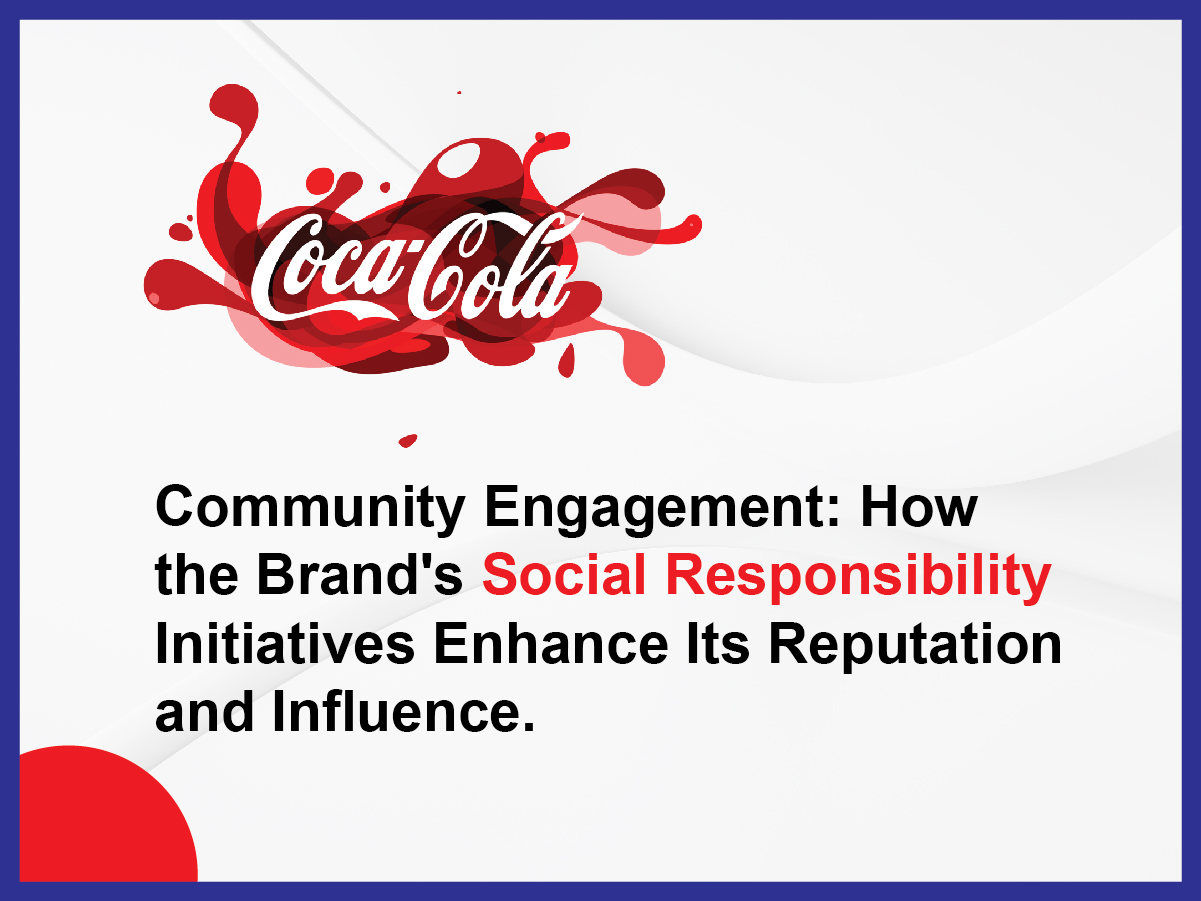 Coca-Cola

Community Engagement: How the Brand's Social Responsibility Initiatives Enhance Its Reputation and Influence.